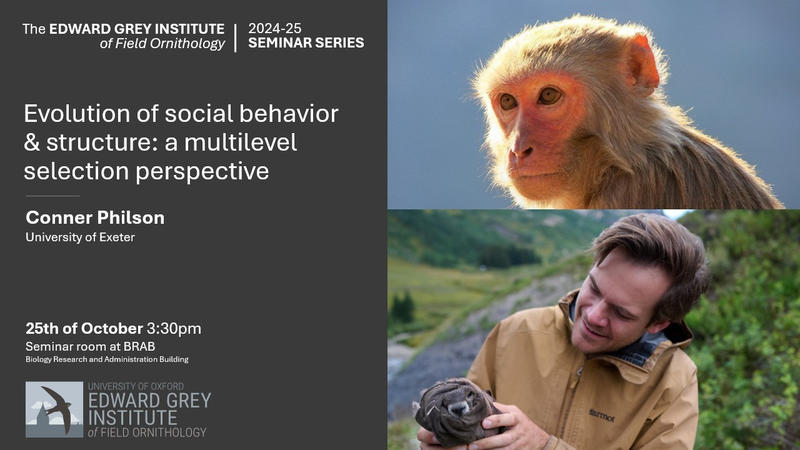 The EDWARD GREY INSTITUTE of Field Ornithology | 2024-25 SEMINAR SERIES

Evolution of social behavior & structure: a multilevel selection perspective

Conner Philson
University of Exeter

25th of October 3:30pm
Seminar room at BRAB
Biology Research and Administration Building

UNIVERSITY OF OXFORD
EDWARD GREY INSTITUTE
of FIELD ORNITHOLOGY

Marmot